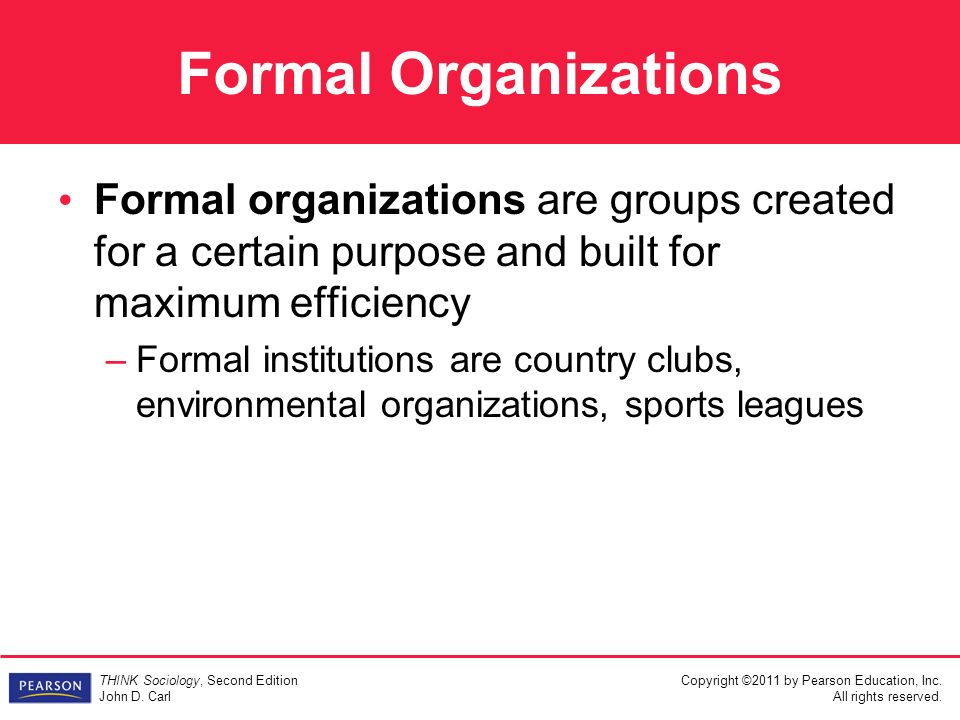 Formal Organizations

• Formal organizations are groups created for a certain purpose and built for maximum efficiency

– Formal institutions are country clubs, environmental organizations, sports leagues

PEARSON

THINK Sociology, Second Edition
John D. Carl

Copyright ©2011 by Pearson Education, Inc.
All rights reserved.